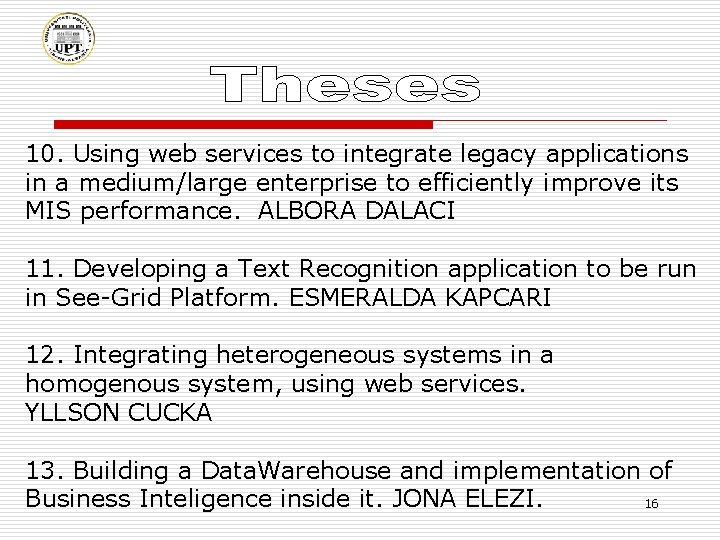 UPT

Theses

10. Using web services to integrate legacy applications in a medium/large enterprise to efficiently improve its MIS performance. ALBORA DALACI

11. Developing a Text Recognition application to be run in See-Grid Platform. ESMERALDA KAPCARI

12. Integrating heterogeneous systems in a homogenous system, using web services. YLLSON CUCKA

13. Building a DataWarehouse and implementation of Business Inteligence inside it. JONA ELEZI.

16